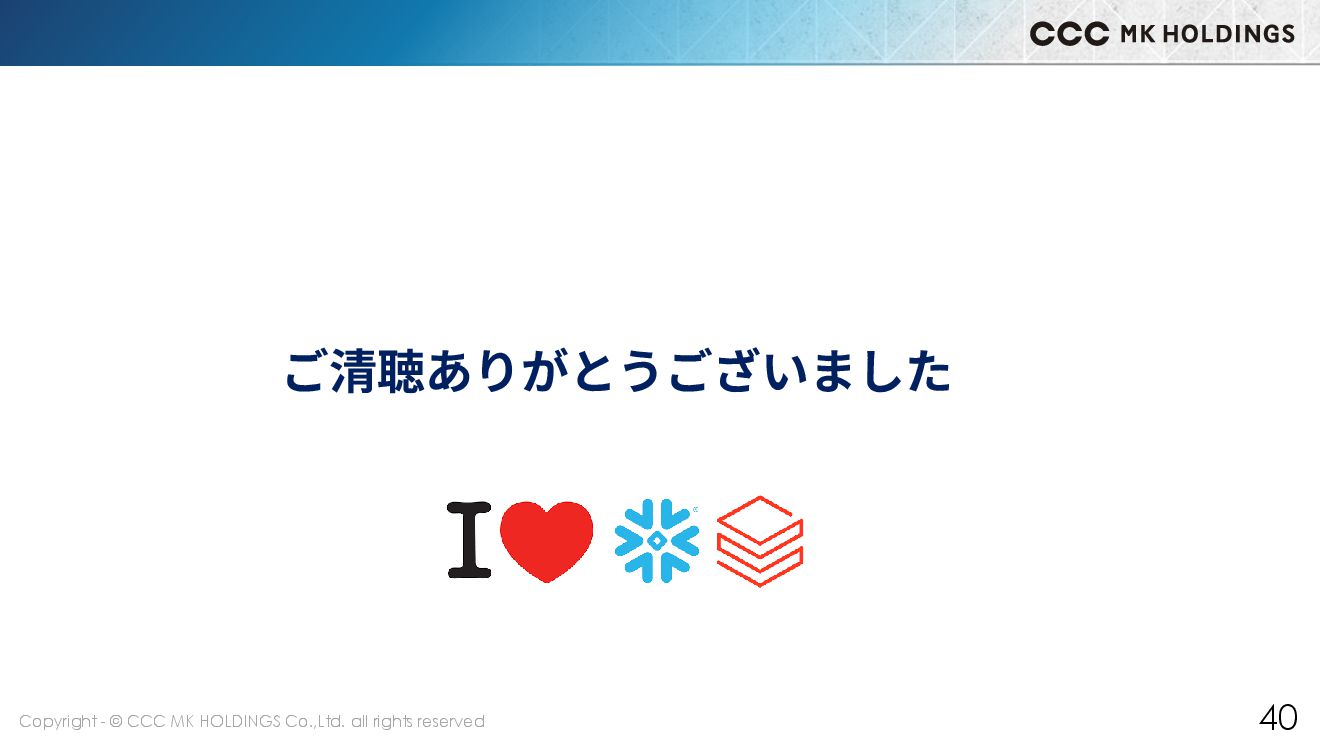 CCC MK HOLDINGS

ご清聴ありがとうございました

I

Copyright - © CCC MK HOLDINGS Co.,Ltd. all rights reserved

40